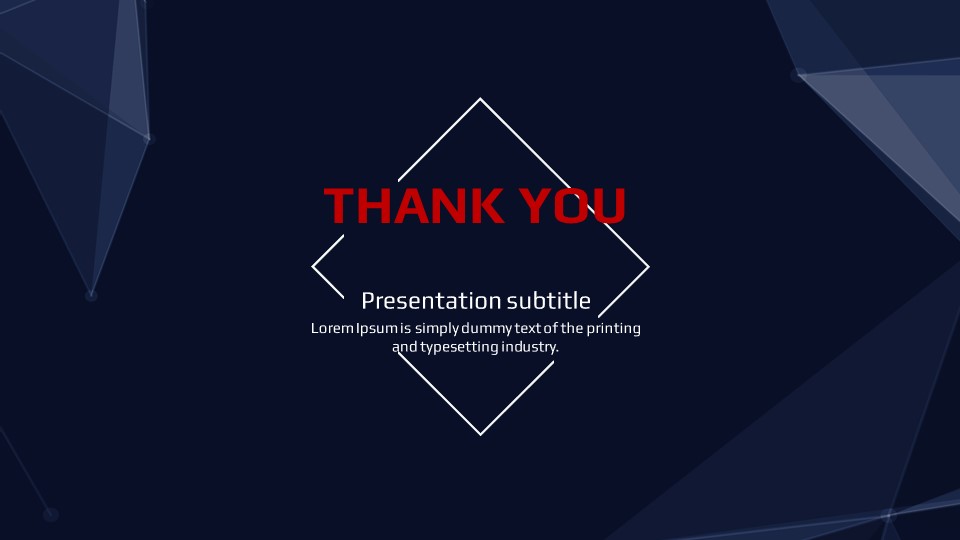 THANK YOU

Presentation subtitle

Lorem Ipsum is simply dummy text of the printing and typesetting industry.